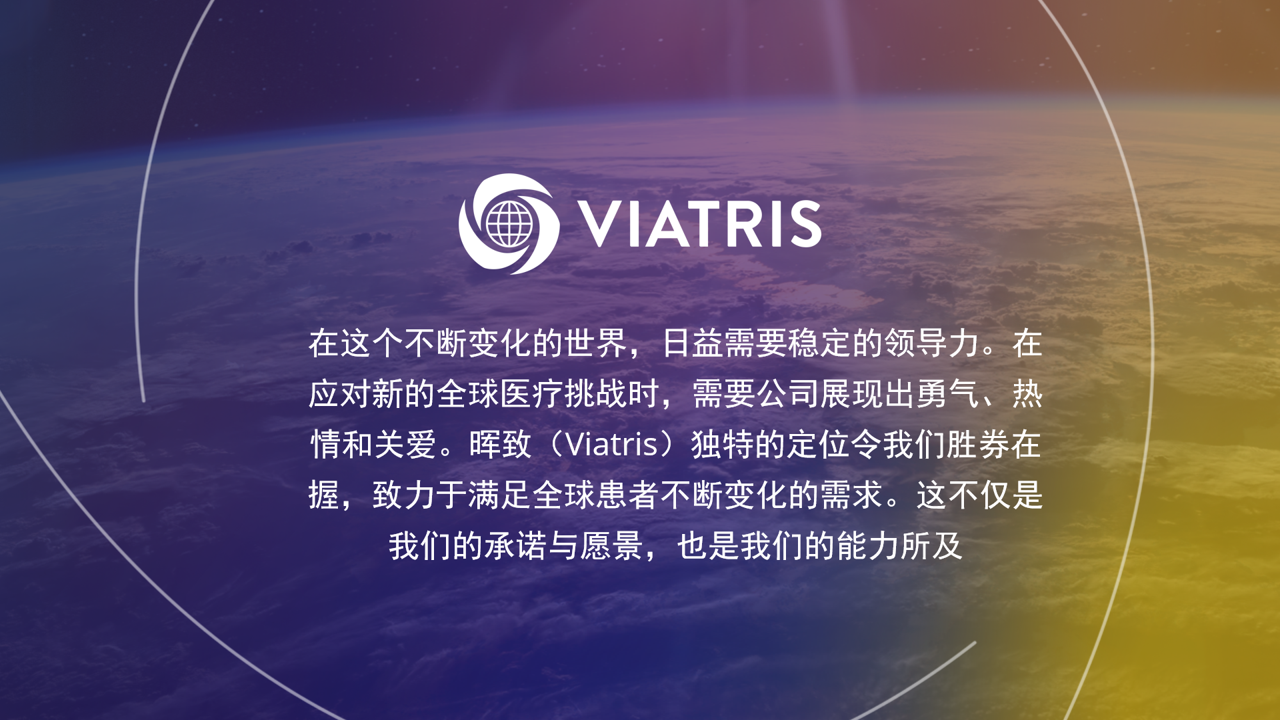 VIATRIS

在这个不断变化的世界，日益需要稳定的领导力。在应对新的全球医疗挑战时，需要公司展现出勇气、热情和关爱。晖致（Viatris）独特的定位令我们胜券在握，致力于满足全球患者不断变化的需求。这不仅是我们的承诺与愿景，也是我们的能力所及